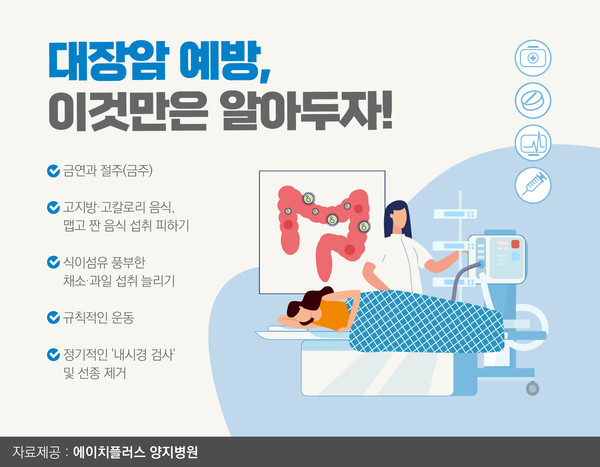 대장암 예방,
이것만은 알아두자!

금연과 절주(금주)

고지방·고칼로리 음식, 맵고 짠 음식 섭취 피하기

식이섬유 풍부한 채소·과일 섭취 늘리기

규칙적인 운동

정기적인 '내시경 검사' 및 선종 제거

자료제공 : 에이치플러스 양지병원